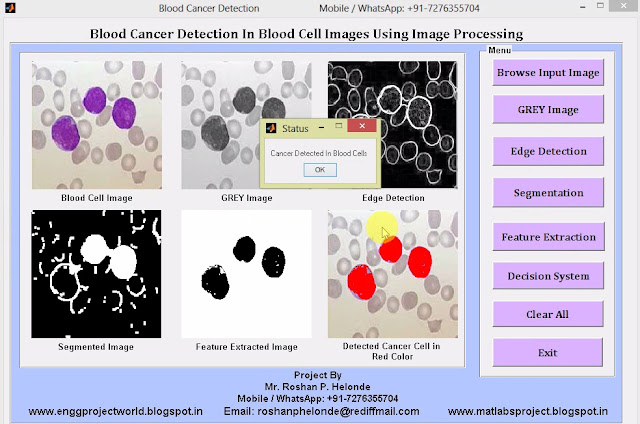 Blood Cancer Detection Mobile / WhatsApp: +91-7276355704

Blood Cancer Detection In Blood Cell Images Using Image Processing

Status

Cancer Detected In Blood Cells

OK

Blood Cell Image

GREY Image

Edge Detection

Segmented Image

Feature Extracted Image

Detected Cancer Cell in Red Color

Menu

Browse Input Image

GREY Image

Edge Detection

Segmentation

Feature Extraction

Decision System

Clear All

Exit

Project By
Mr. Roshan P. Helonde
Mobile / WhatsApp: +91-7276355704

www.enggprojectworld.blogspot.in Email: roshanphelonde@rediffmail.com www.matlabsproject.blogspot.in